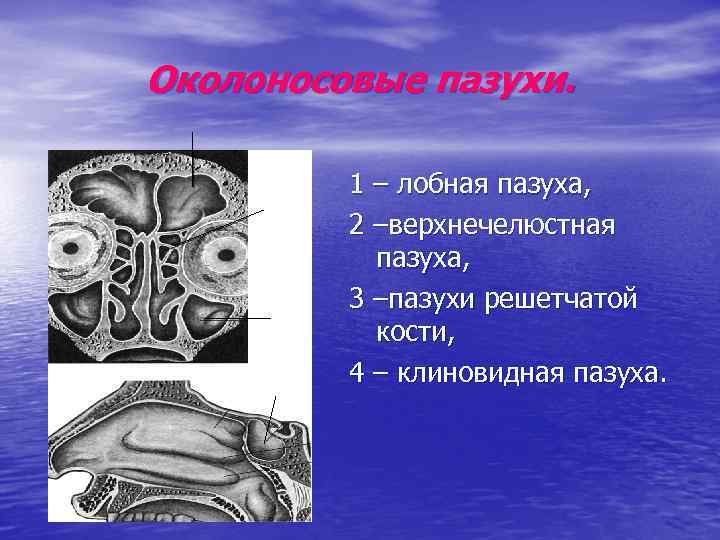 Околоносовые пазухи.

1 – лобная пазуха,

2 –верхнечелюстная пазуха,

3 –пазухи решетчатой кости,

4 – клиновидная пазуха.